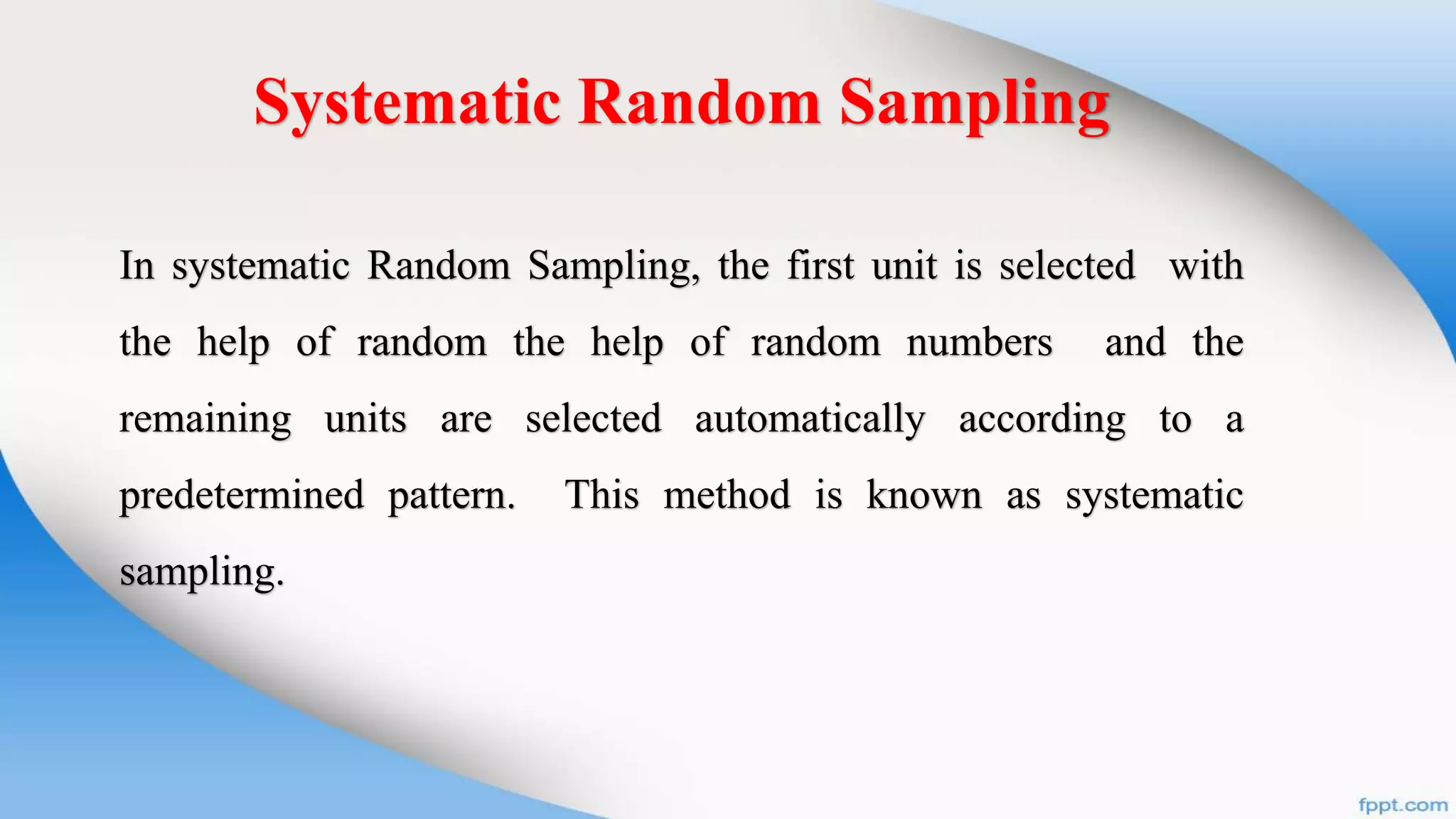 Systematic Random Sampling

In systematic Random Sampling, the first unit is selected with the help of random the help of random numbers and the remaining units are selected automatically according to a predetermined pattern. This method is known as systematic sampling.

fppt.com